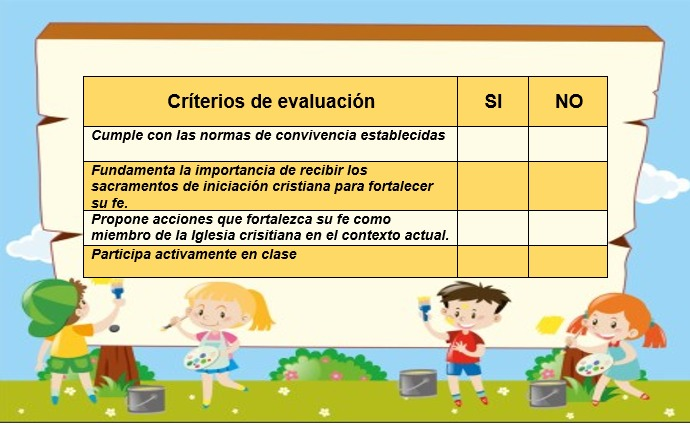 | Críterios de evaluación | SI | NO |
|---|---|---|
| Cumple con las normas de convivencia establecidas | | |
| Fundamenta la importancia de recibir los sacramentos de iniciación cristiana para fortalecer su fe. | | |
| Propone acciones que fortalezca su fe como miembro de la Iglesia crisitiana en el contexto actual. | | |
| Participa activamente en clase | | |